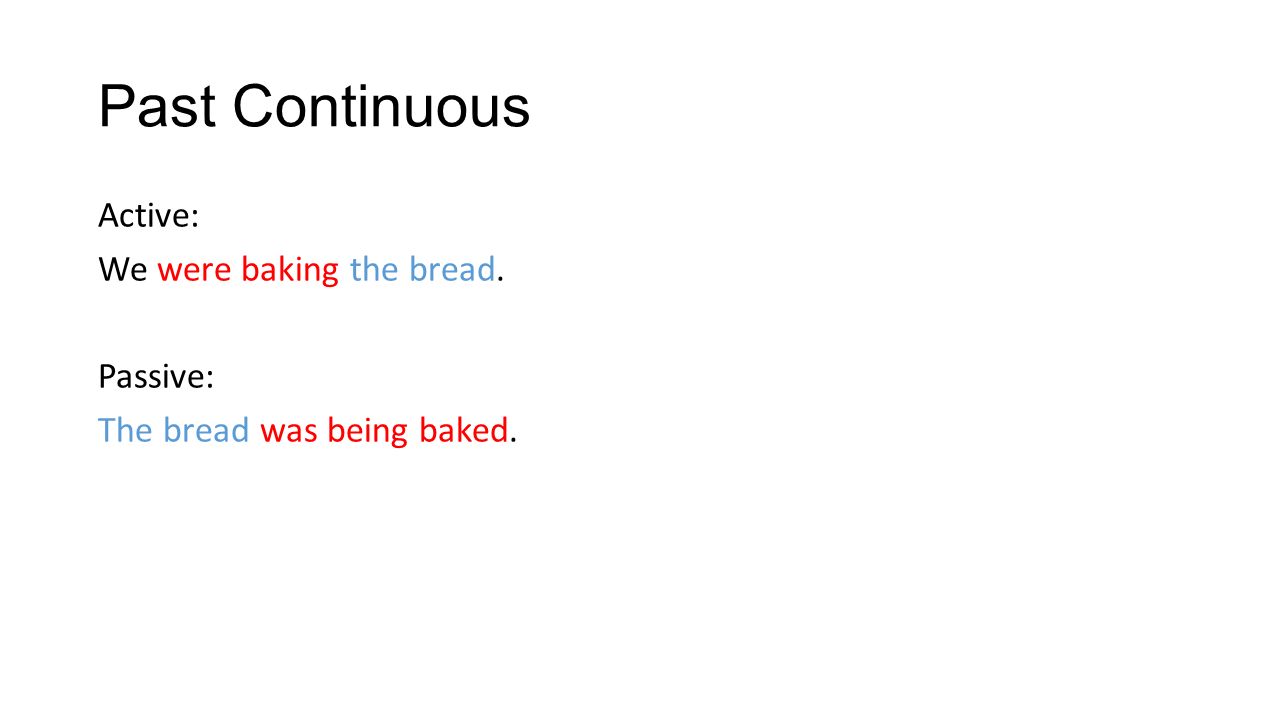 Past Continuous

Active:
We were baking the bread.

Passive:
The bread was being baked.